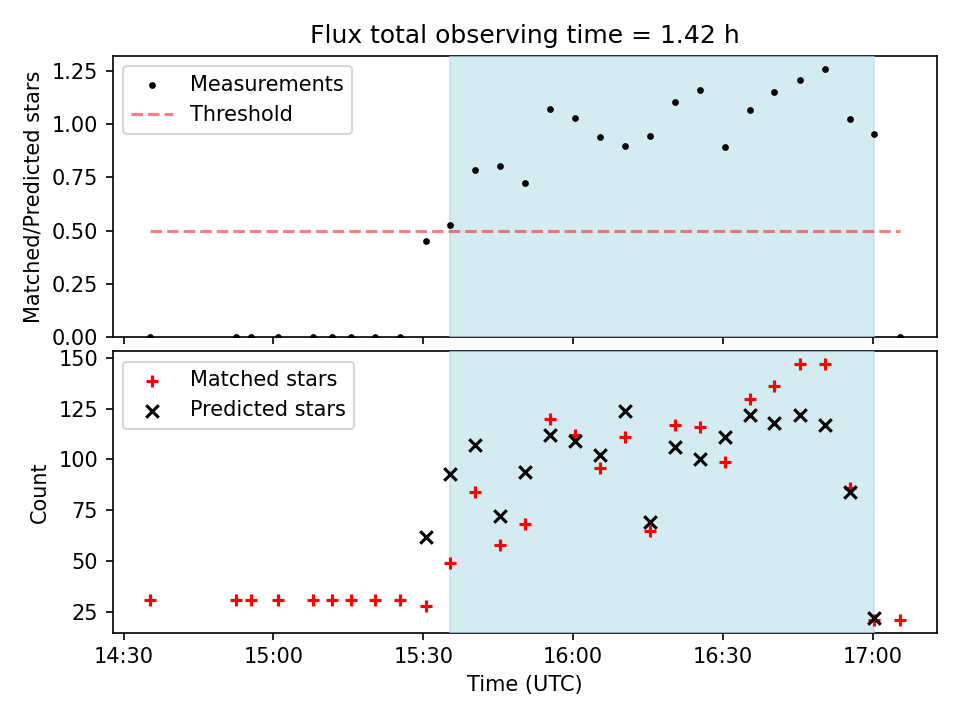 Flux total observing time = 1.42 h

Matched/Predicted stars

1.25
1.00
0.75
0.50
0.25
0.00

Measurements
Threshold

Count

150
125
100
75
50
25

Matched stars
Predicted stars

14:30
15:00
15:30
16:00
16:30
17:00

Time (UTC)